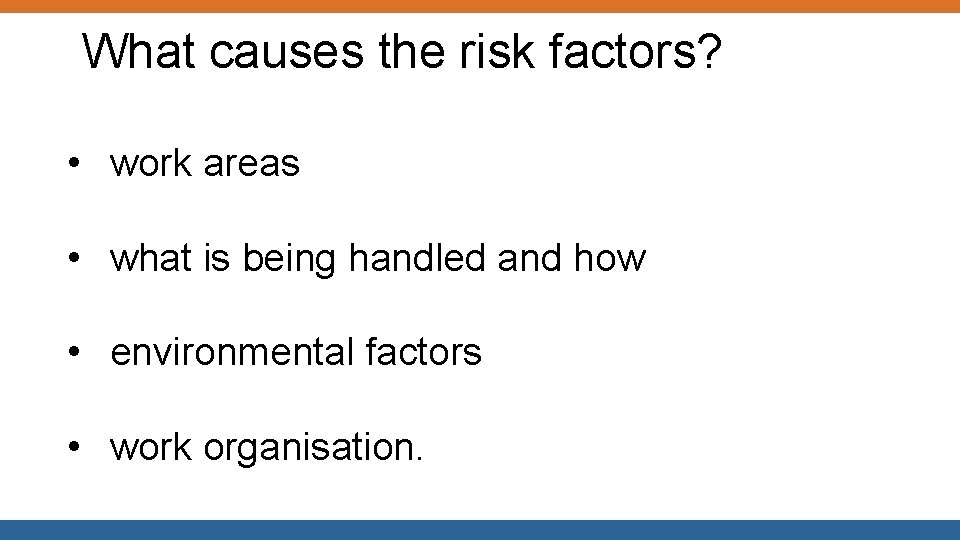 What causes the risk factors?

• work areas

• what is being handled and how

• environmental factors

• work organisation.